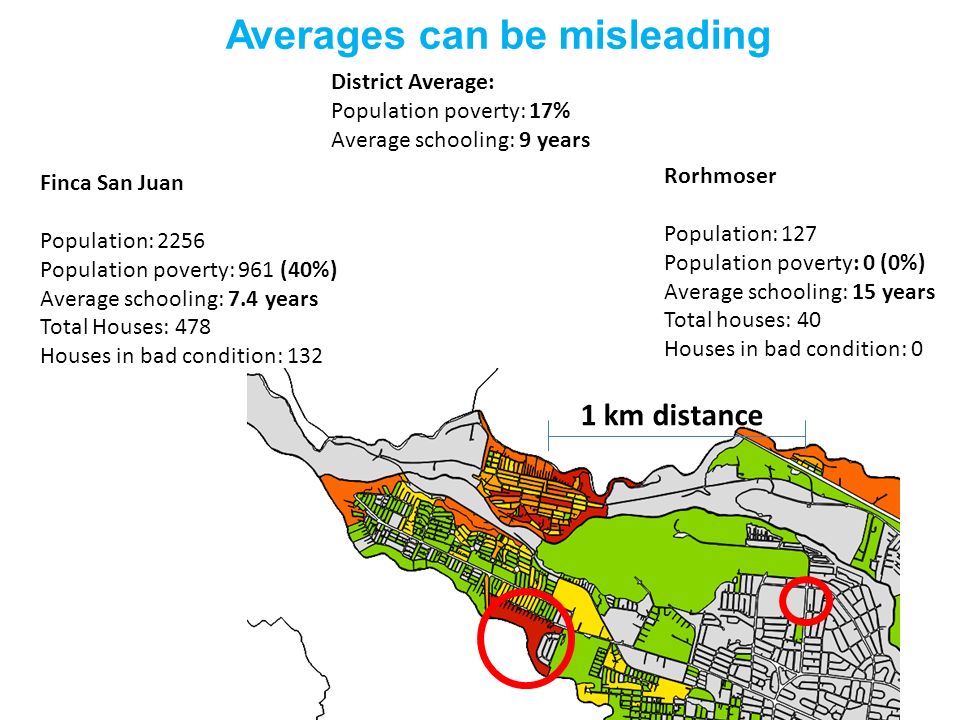 Averages can be misleading

District Average:
Population poverty: 17%
Average schooling: 9 years

Finca San Juan

Population: 2256
Population poverty: 961 (40%)
Average schooling: 7.4 years
Total Houses: 478
Houses in bad condition: 132

Rorhmoser

Population: 127
Population poverty: 0 (0%)
Average schooling: 15 years
Total houses: 40
Houses in bad condition: 0

1 km distance